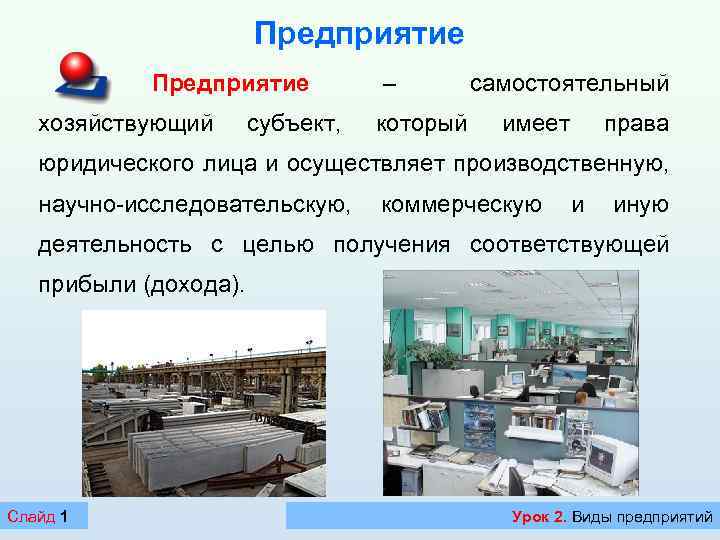 Предприятие

Предприятие – самостоятельный хозяйствующий субъект, который имеет права юридического лица и осуществляет производственную, научно-исследовательскую, коммерческую и иную деятельность с целью получения соответствующей прибыли (дохода).

Слайд 1

Урок 2. Виды предприятий